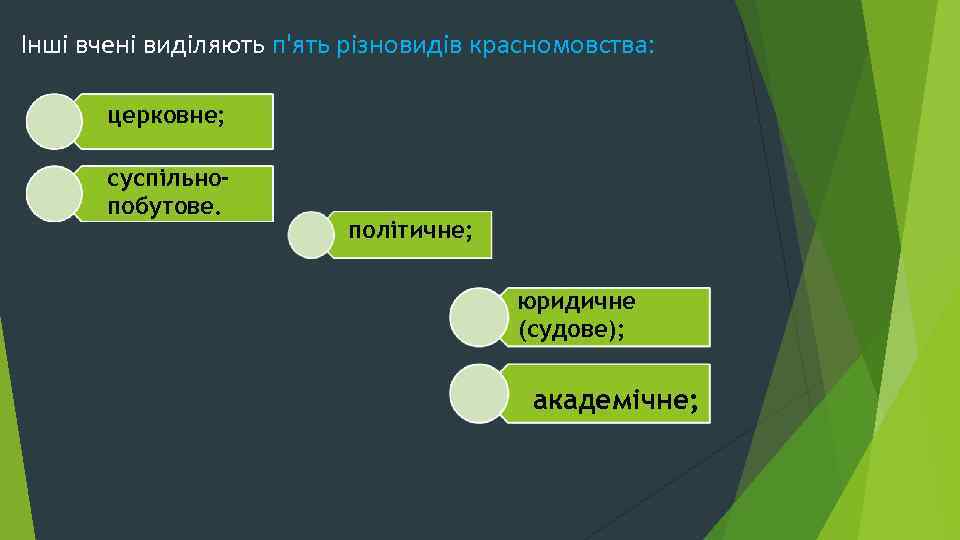 Інші вчені виділяють п'ять різновидів красномовства:

церковне;

суспільно-побутове.

політичне;

юридичне (судове);

академічне;